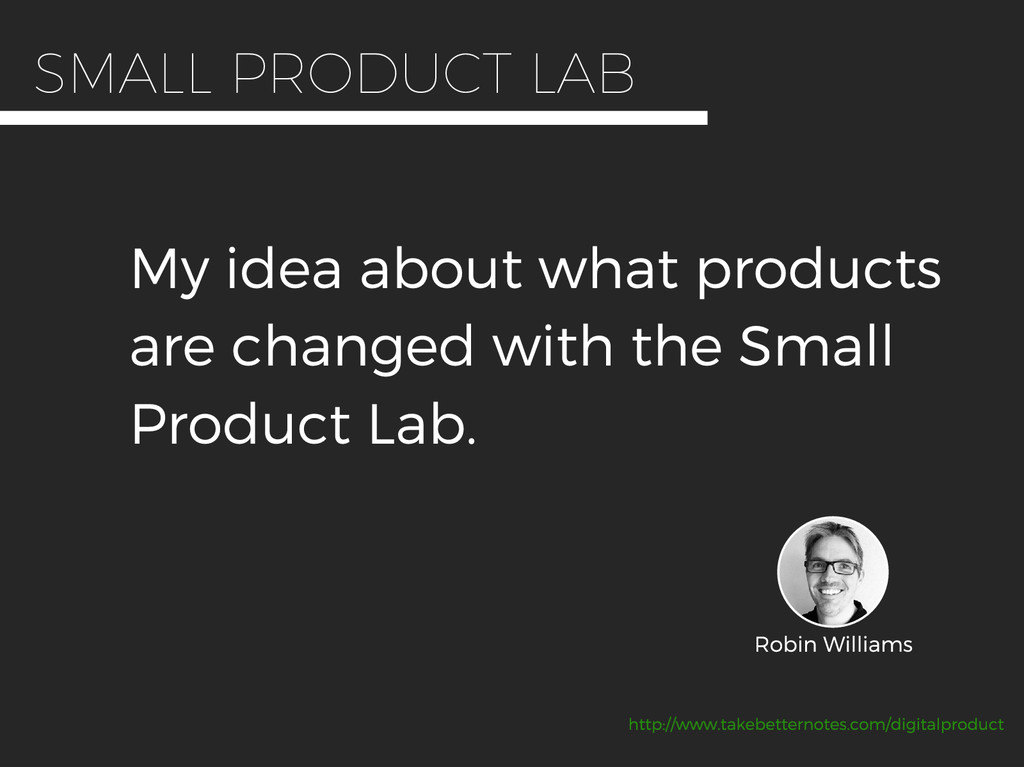 SMALL PRODUCT LAB

My idea about what products are changed with the Small Product Lab.

Robin Williams

http://www.takebetternotes.com/digitalproduct